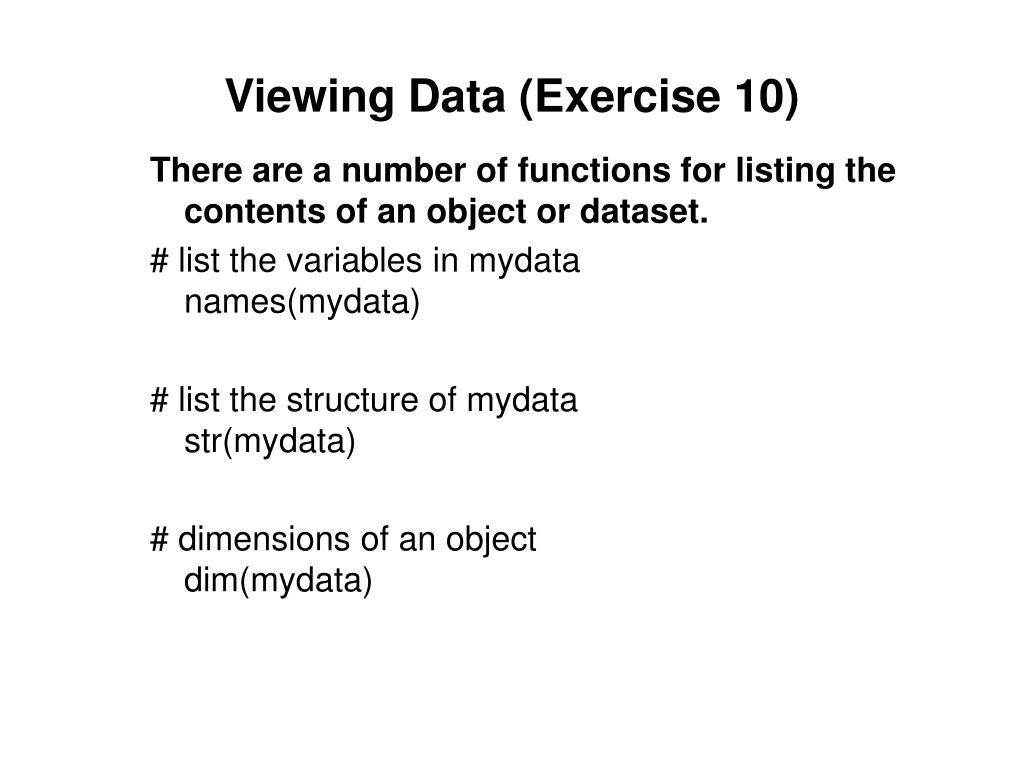 Viewing Data (Exercise 10)

There are a number of functions for listing the contents of an object or dataset.

# list the variables in mydata
names(mydata)

# list the structure of mydata
str(mydata)

# dimensions of an object
dim(mydata)